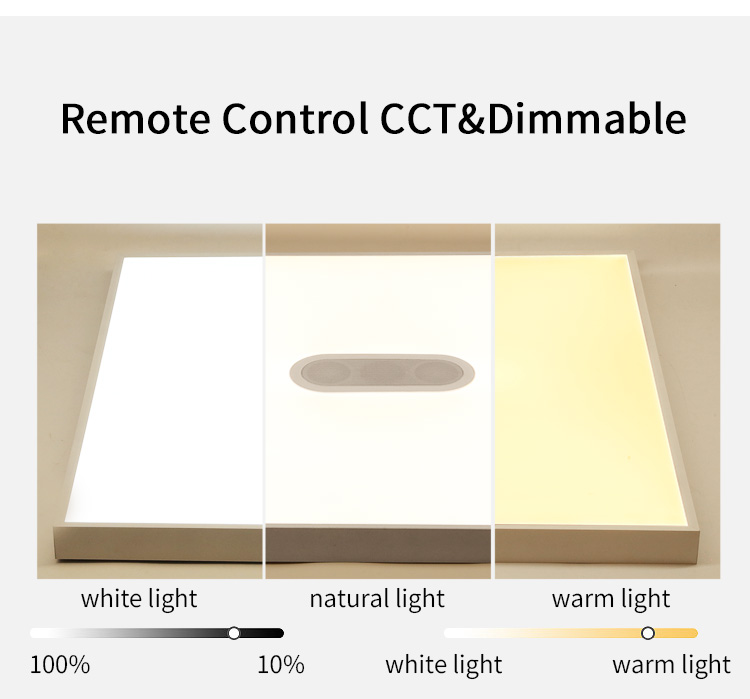 Remote Control CCT&Dimmable

white light

natural light

warm light

100%

10%

white light

warm light